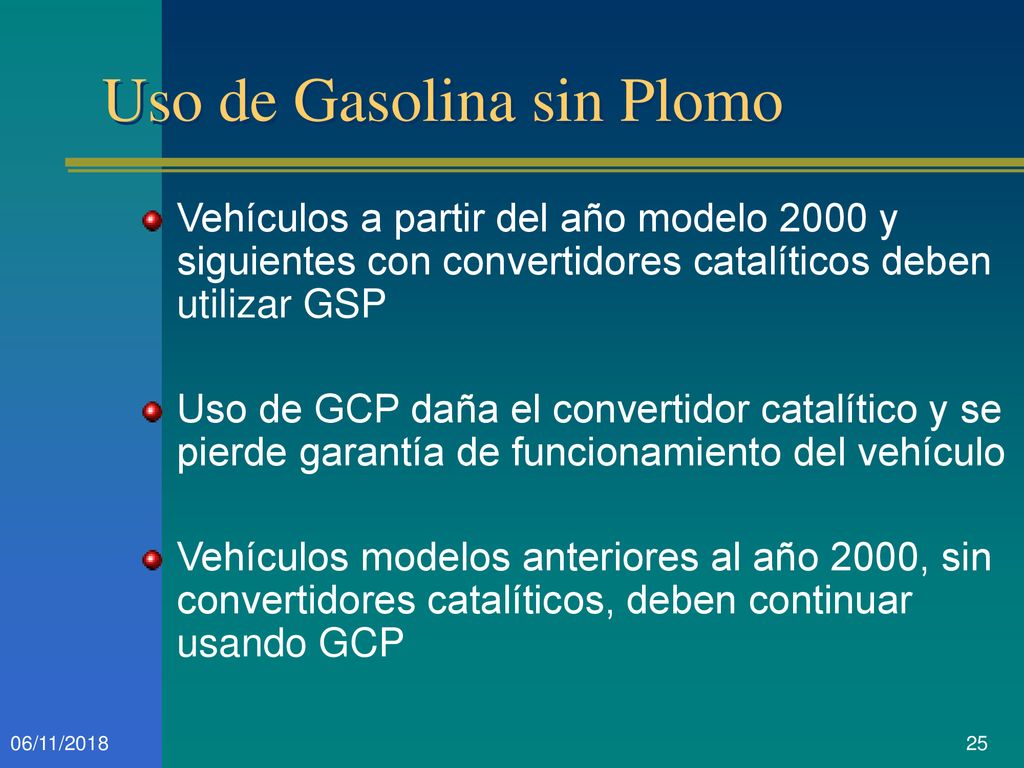 Uso de Gasolina sin Plomo

Vehículos a partir del año modelo 2000 y siguientes con convertidores catalíticos deben utilizar GSP

Uso de GCP daña el convertidor catalítico y se pierde garantía de funcionamiento del vehículo

Vehículos modelos anteriores al año 2000, sin convertidores catalíticos, deben continuar usando GCP

06/11/2018

25